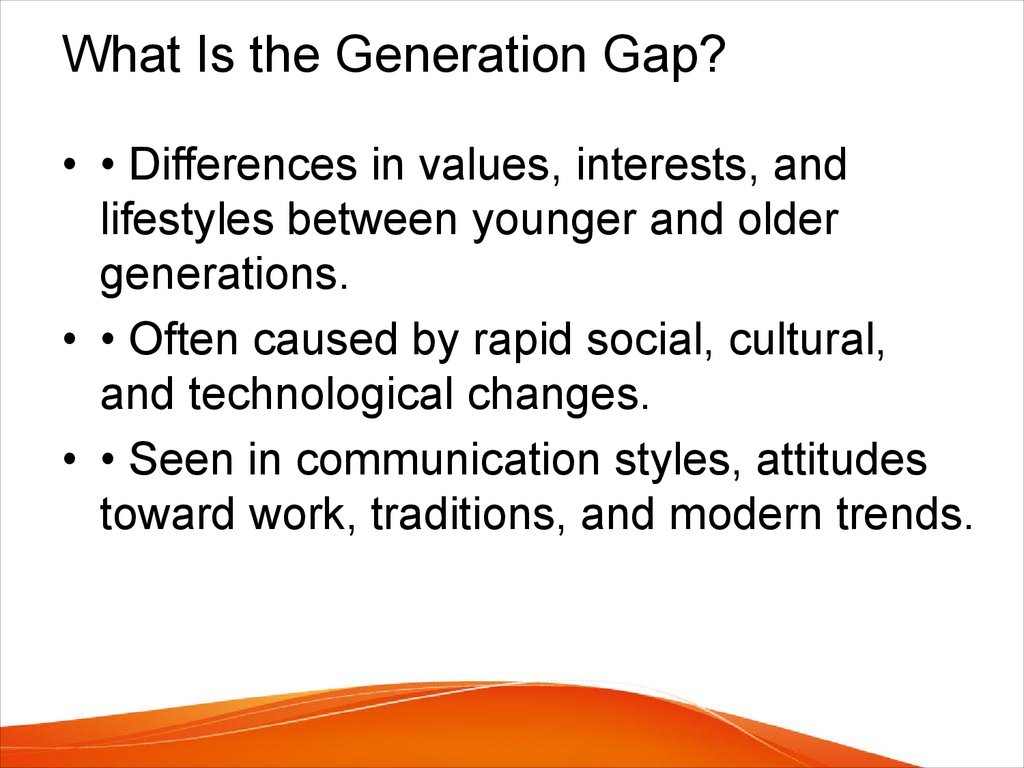 What Is the Generation Gap?

• • Differences in values, interests, and lifestyles between younger and older generations.

• • Often caused by rapid social, cultural, and technological changes.

• • Seen in communication styles, attitudes toward work, traditions, and modern trends.